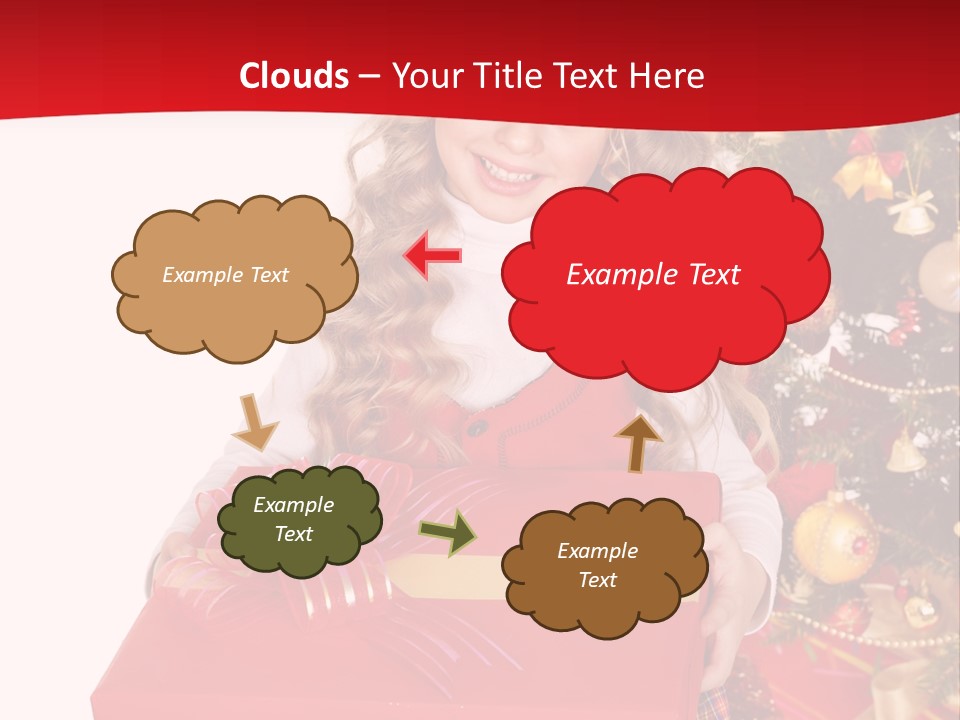 Clouds – Your Title Text Here

Example Text

Example Text

Example Text

Example Text